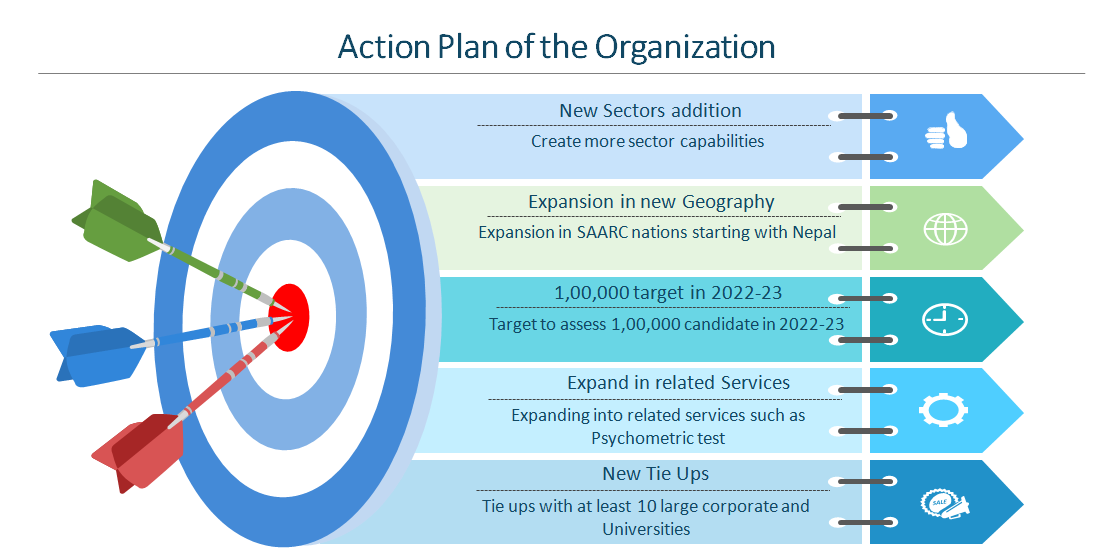 Action Plan of the Organization

New Sectors addition

Create more sector capabilities

Expansion in new Geography

Expansion in SAARC nations starting with Nepal

1,00,000 target in 2022-23

Target to assess 1,00,000 candidate in 2022-23

Expand in related Services

Expanding into related services such as Psychometric test

New Tie Ups

Tie ups with at least 10 large corporate and Universities

SALE